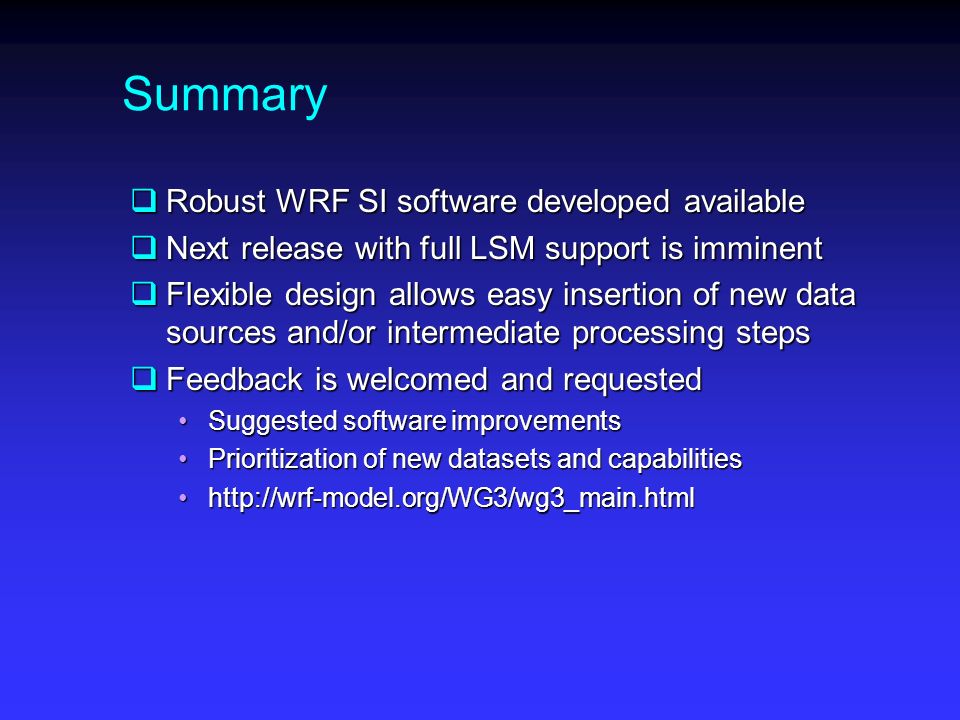 Summary

❑ Robust WRF SI software developed available

❑ Next release with full LSM support is imminent

❑ Flexible design allows easy insertion of new data sources and/or intermediate processing steps

❑ Feedback is welcomed and requested

• Suggested software improvements

• Prioritization of new datasets and capabilities

• http://wrf-model.org/WG3/wg3_main.html